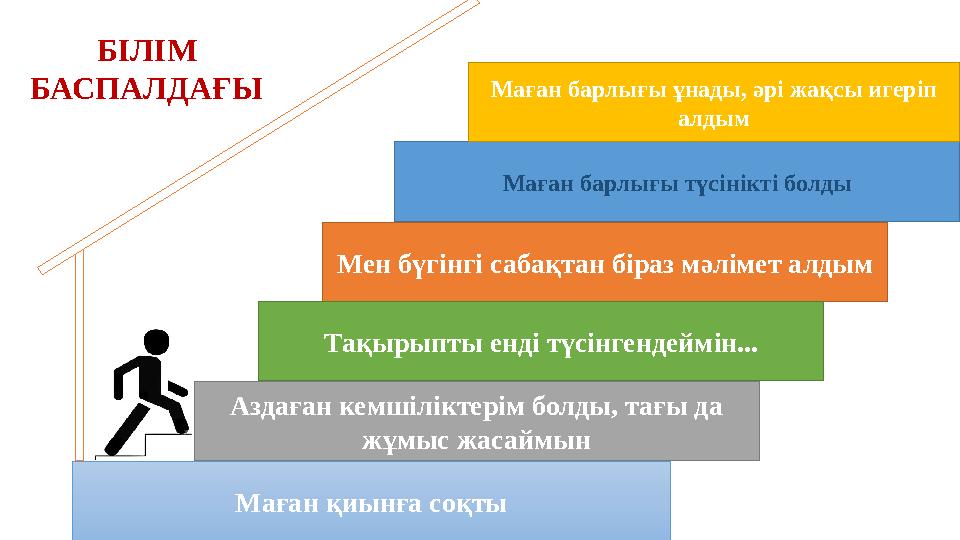 БІЛІМ БАСПАЛДАҒЫ

Маған барлығы ұнады, әрі жақсы игеріп алдым

Маған барлығы түсінікті болды

Мен бүгінгі сабақтан біраз мәлімет алдым

Тақырыпты енді түсінгендеймін...

Аздаған кемшіліктерім болды, тағы да жұмыс жасаймын

Маған қиынға соқты